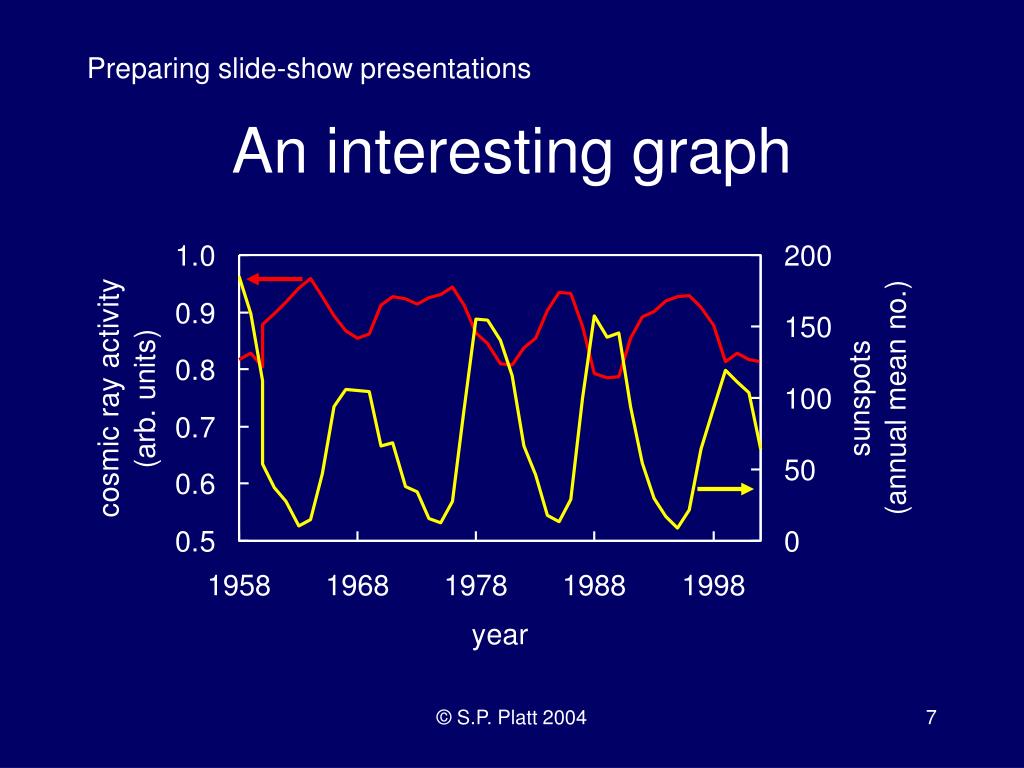 Preparing slide-show presentations

An interesting graph

cosmic ray activity (arb. units)

1.0
0.9
0.8
0.7
0.6
0.5

200
150
100
50
0

sunspots (annual mean no.)

1958
1968
1978
1988
1998

year

© S.P. Platt 2004

7